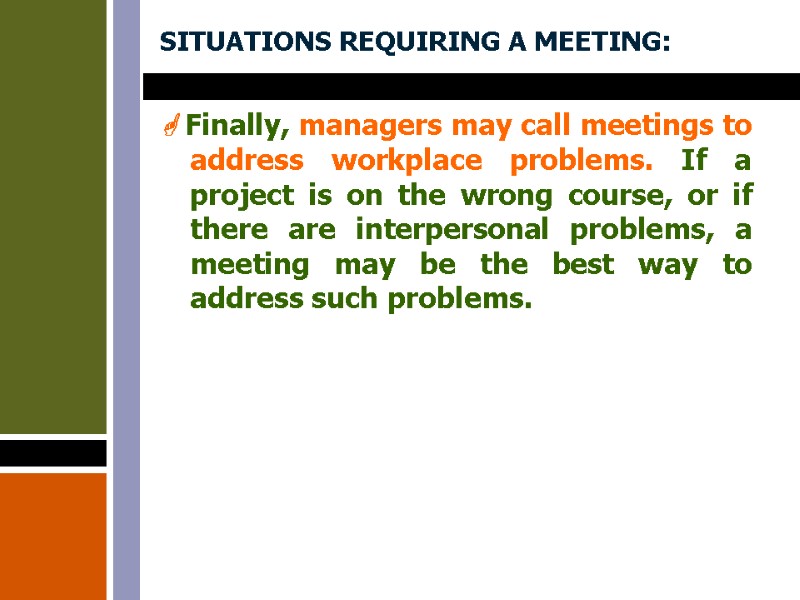 SITUATIONS REQUIRING A MEETING:

Finally, managers may call meetings to address workplace problems. If a project is on the wrong course, or if there are interpersonal problems, a meeting may be the best way to address such problems.